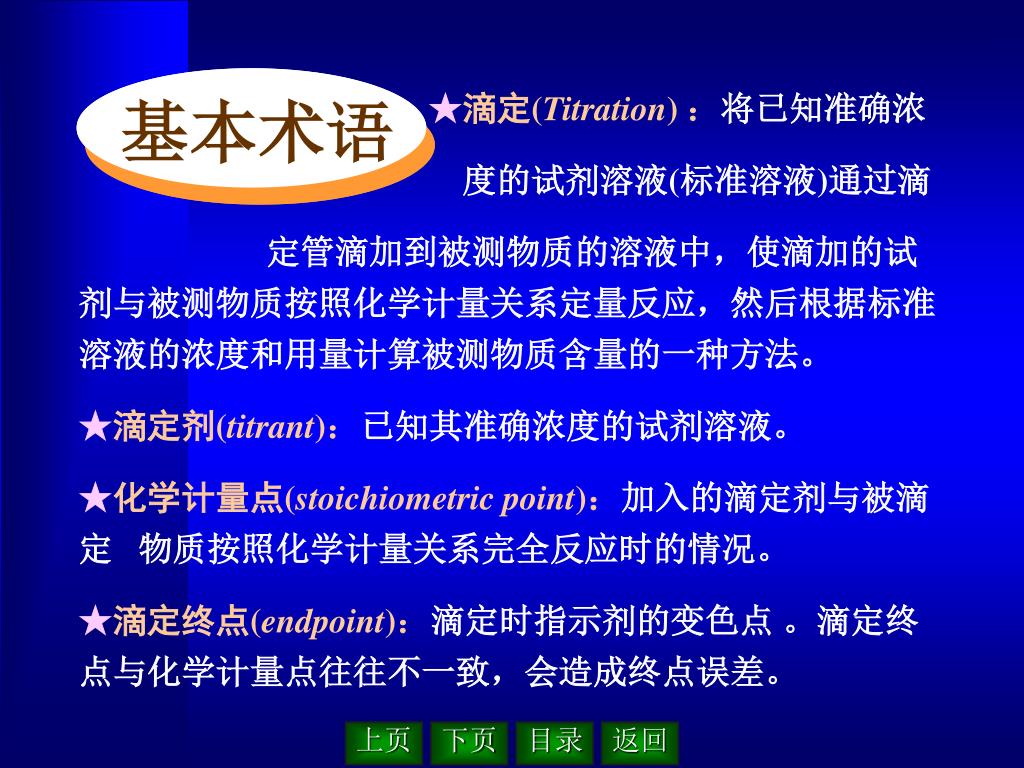 基本术语

★滴定(Titration) ：将已知准确浓度的试剂溶液(标准溶液)通过滴定管滴加到被测物质的溶液中，使滴加的试剂与被测物质按照化学计量关系定量反应，然后根据标准溶液的浓度和用量计算被测物质含量的一种方法。

★滴定剂(titrant)：已知其准确浓度的试剂溶液。

★化学计量点(stoichiometric point)：加入的滴定剂与被滴定 物质按照化学计量关系完全反应时的情况。

★滴定终点(endpoint)：滴定时指示剂的变色点 。滴定终点与化学计量点往往不一致，会造成终点误差。

上页 下页 目录 返回